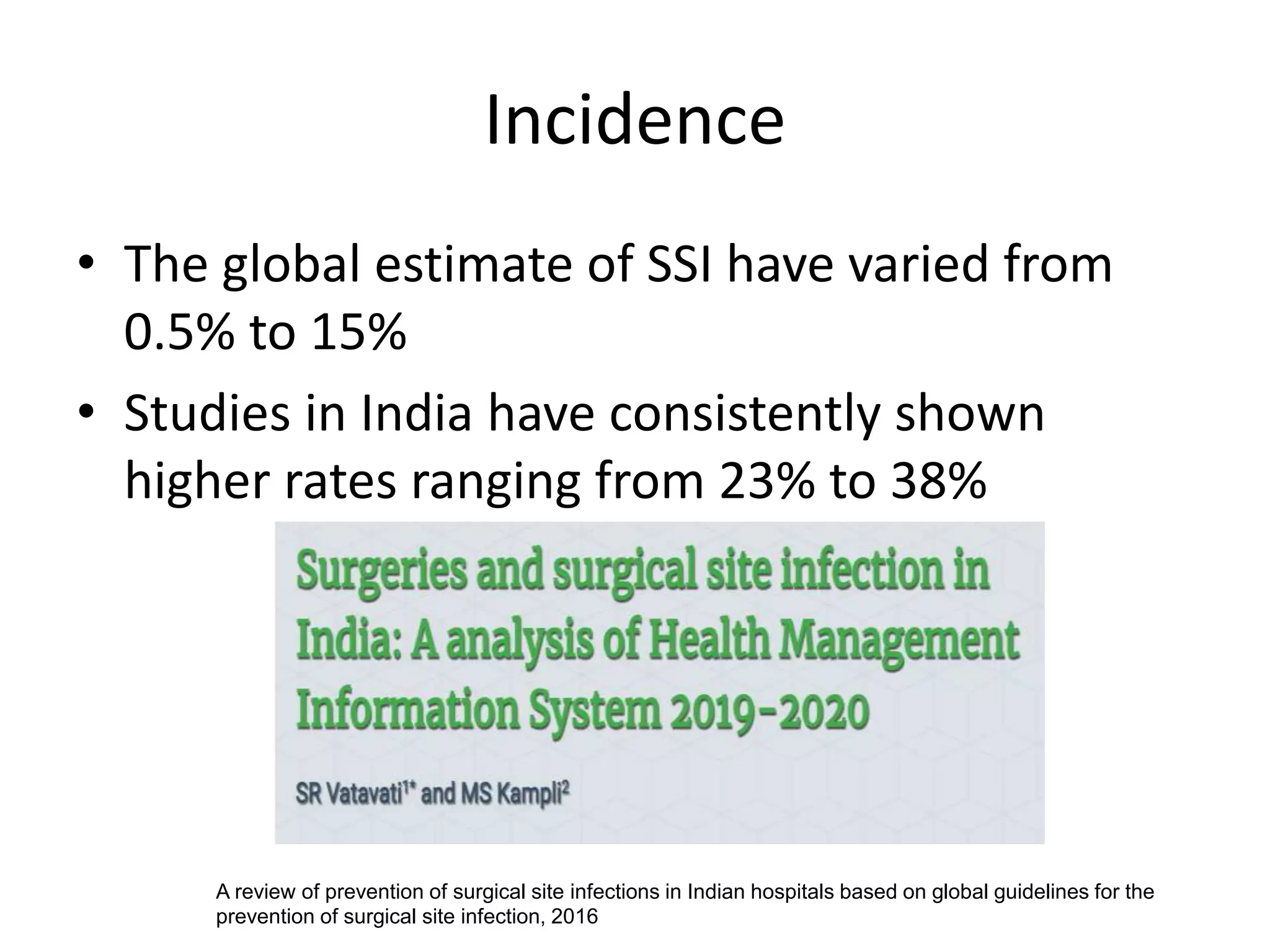 Incidence

• The global estimate of SSI have varied from 0.5% to 15%
• Studies in India have consistently shown higher rates ranging from 23% to 38%

Surgeries and surgical site infection in India: A analysis of Health Management Information System 2019-2020

SR Vatavati$^{1*}$ and MS Kampli$^{2}$

A review of prevention of surgical site infections in Indian hospitals based on global guidelines for the prevention of surgical site infection, 2016